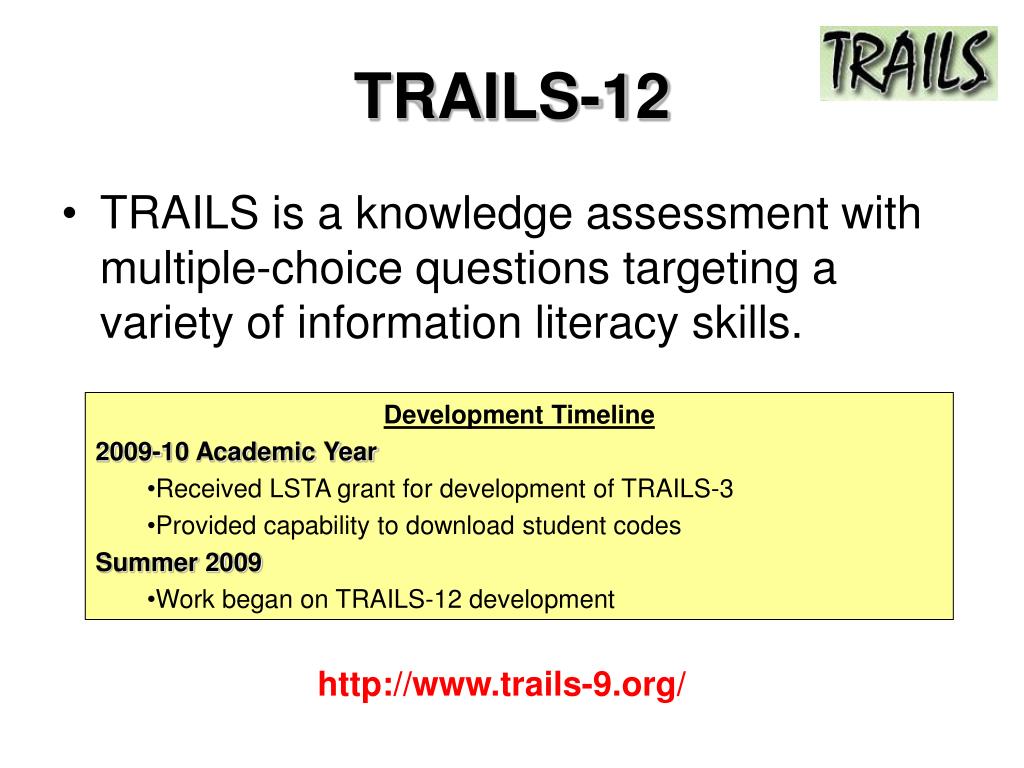 TRAILS-12

TRAILS

• TRAILS is a knowledge assessment with multiple-choice questions targeting a variety of information literacy skills.

Development Timeline

2009-10 Academic Year

•Received LSTA grant for development of TRAILS-3

•Provided capability to download student codes

Summer 2009

•Work began on TRAILS-12 development

http://www.trails-9.org/